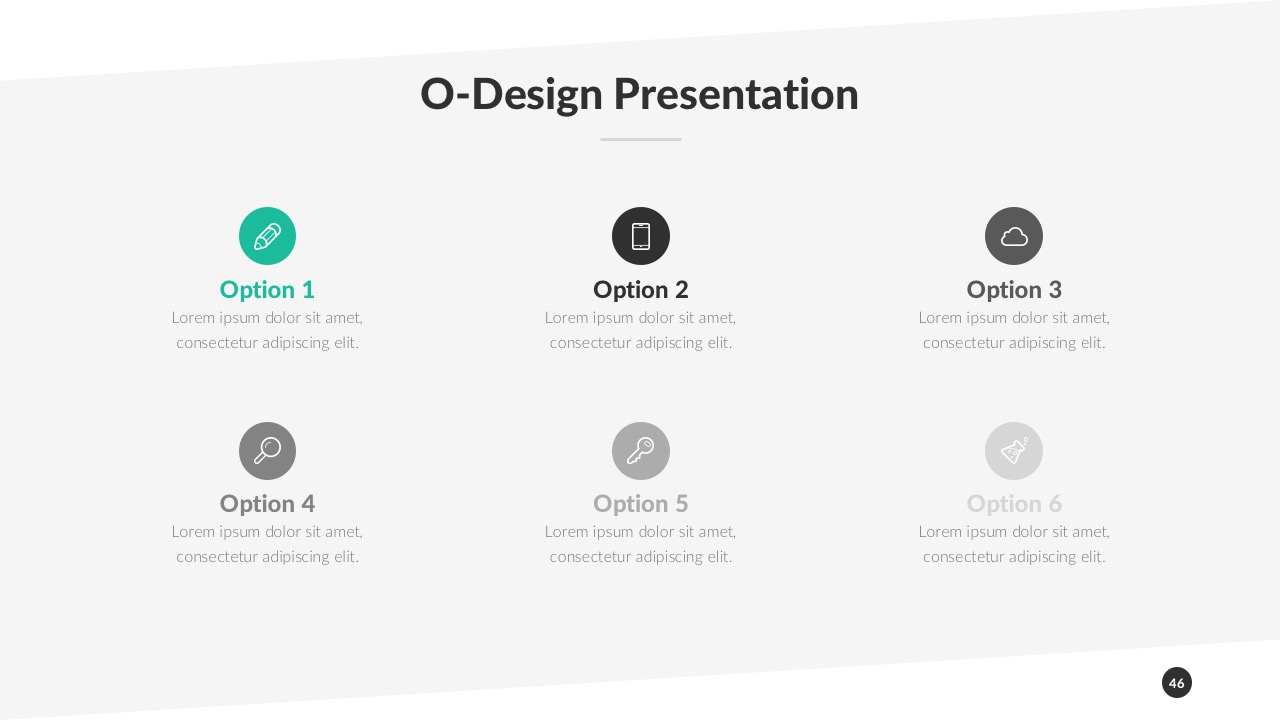 O-Design Presentation

Option 1
Lorem ipsum dolor sit amet, consectetur adipiscing elit.

Option 2
Lorem ipsum dolor sit amet, consectetur adipiscing elit.

Option 3
Lorem ipsum dolor sit amet, consectetur adipiscing elit.

Option 4
Lorem ipsum dolor sit amet, consectetur adipiscing elit.

Option 5
Lorem ipsum dolor sit amet, consectetur adipiscing elit.

Option 6
Lorem ipsum dolor sit amet, consectetur adipiscing elit.

46